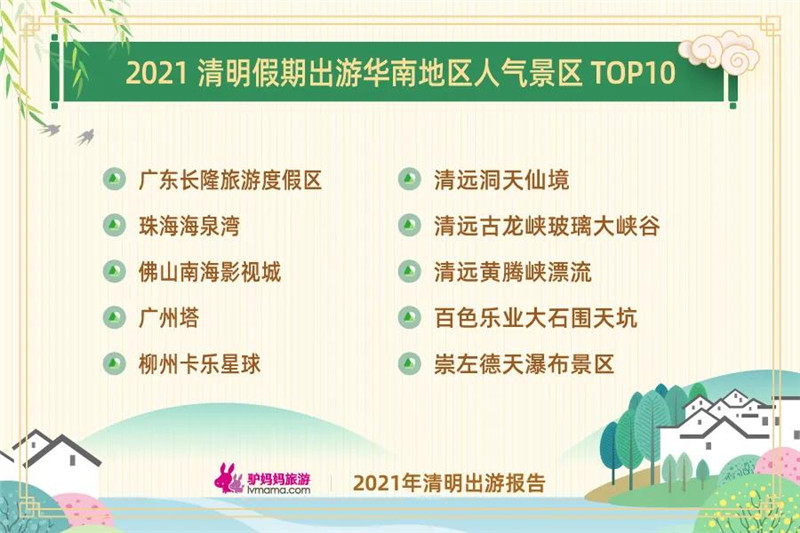 2021 清明假期出游华南地区人气景区 TOP10

广东长隆旅游度假区

珠海海泉湾

佛山南海影视城

广州塔

柳州卡乐星球

清远洞天仙境

清远古龙峡玻璃大峡谷

清远黄腾峡漂流

百色乐业大石围天坑

崇左德天瀑布景区

驴妈妈旅游 lvmama.com

2021年清明出游报告